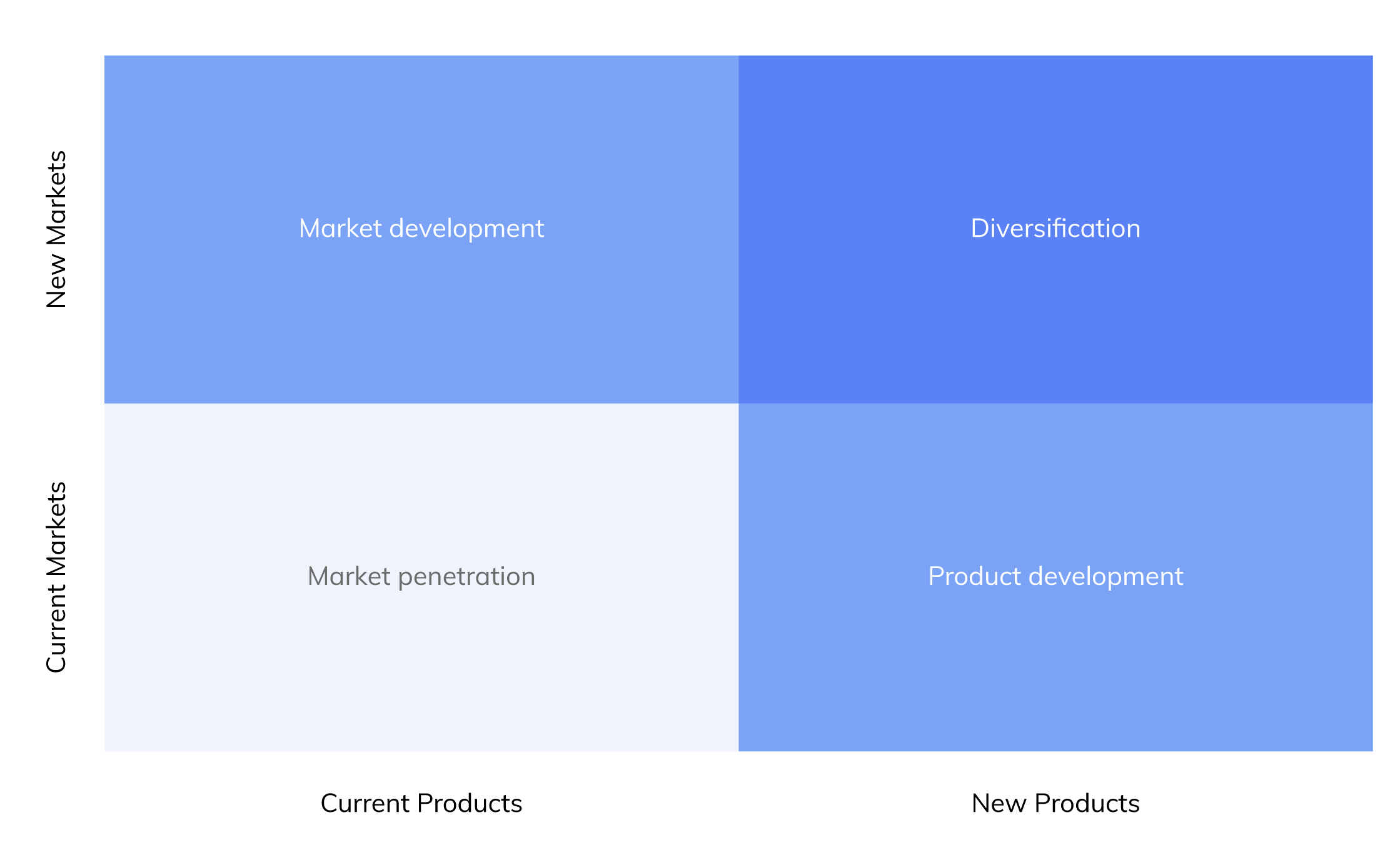 New Markets

Market development

Diversification

Current Markets

Market penetration

Product development

Current Products

New Products